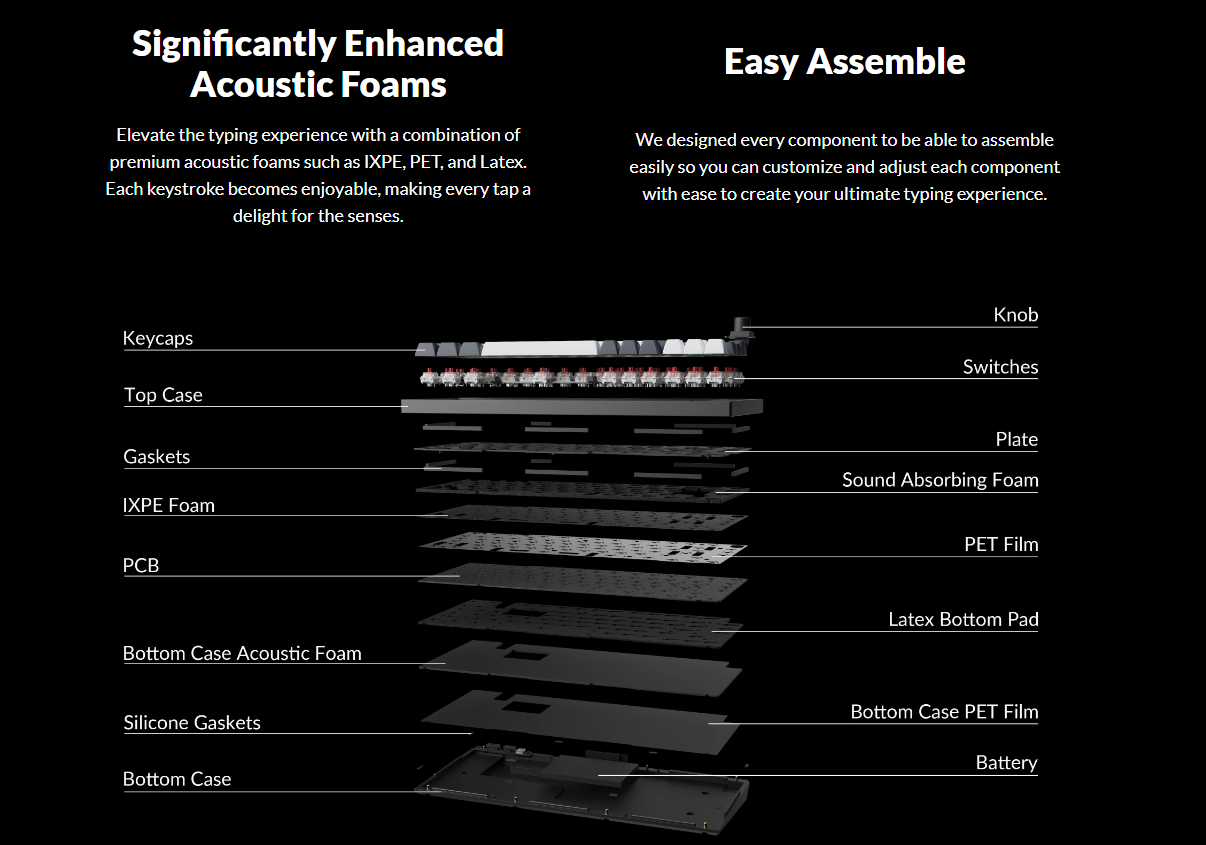 Significantly Enhanced Acoustic Foams

Elevate the typing experience with a combination of premium acoustic foams such as IXPE, PET, and Latex. Each keystroke becomes enjoyable, making every tap a delight for the senses.

Easy Assemble

We designed every component to be able to assemble easily so you can customize and adjust each component with ease to create your ultimate typing experience.

Keycaps
Top Case
Gaskets
IXPE Foam
PCB
Bottom Case Acoustic Foam
Silicone Gaskets
Bottom Case

Knob
Switches
Plate
Sound Absorbing Foam
PET Film
Latex Bottom Pad
Bottom Case PET Film
Battery